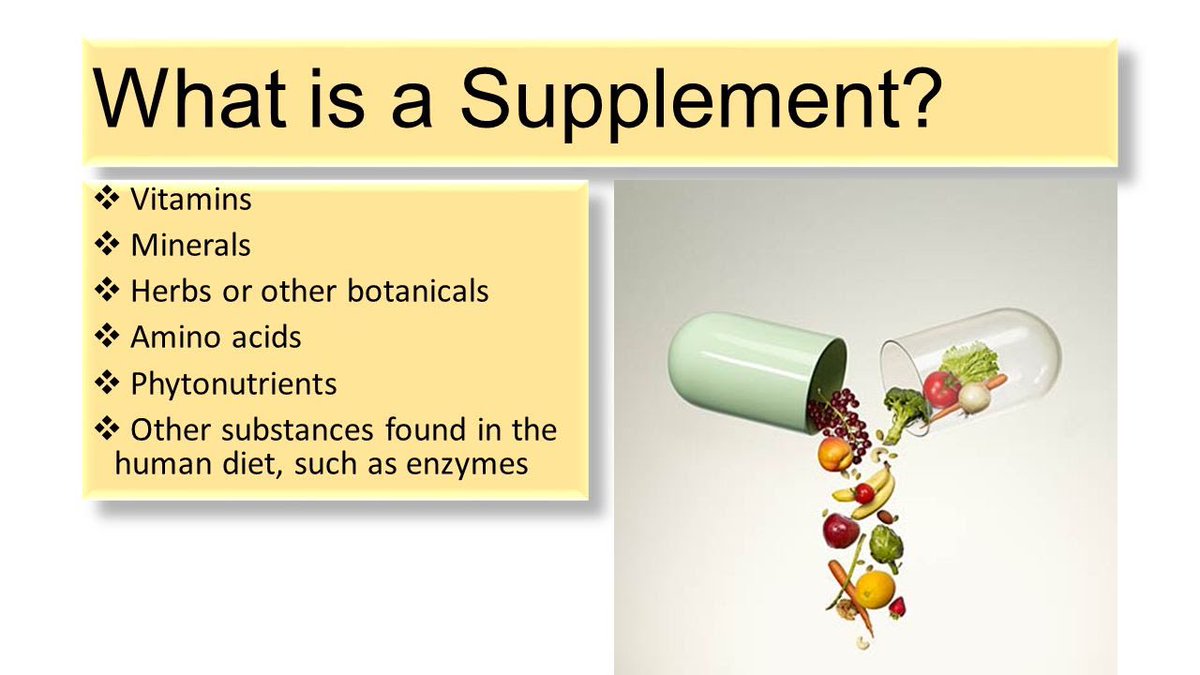 What is a Supplement?

❖ Vitamins
❖ Minerals
❖ Herbs or other botanicals
❖ Amino acids
❖ Phytonutrients
❖ Other substances found in the human diet, such as enzymes